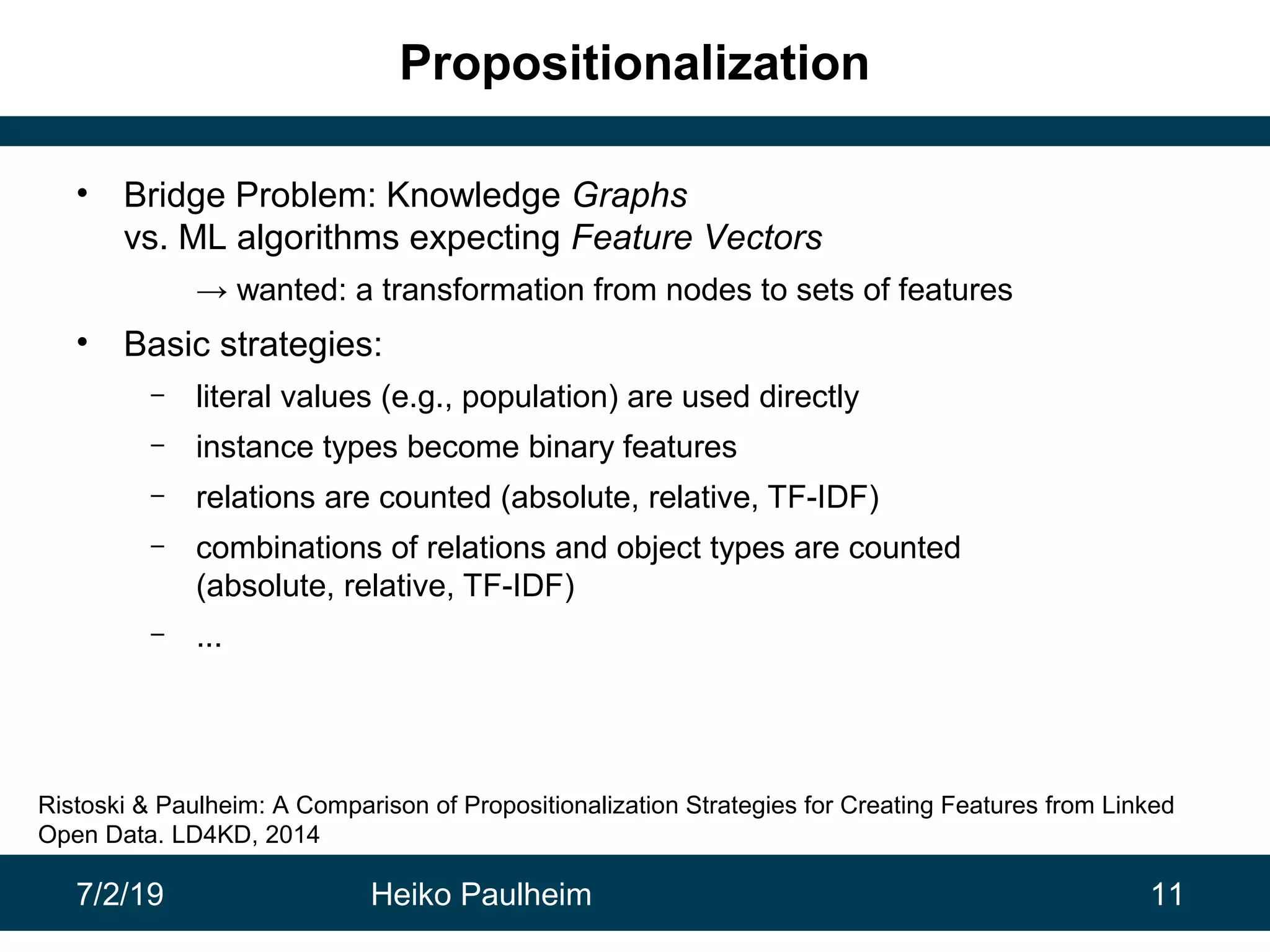 Propositionalization

• Bridge Problem: Knowledge Graphs vs. ML algorithms expecting Feature Vectors

→ wanted: a transformation from nodes to sets of features

• Basic strategies:

– literal values (e.g., population) are used directly

– instance types become binary features

– relations are counted (absolute, relative, TF-IDF)

– combinations of relations and object types are counted (absolute, relative, TF-IDF)

– ...

Ristoski & Paulheim: A Comparison of Propositionalization Strategies for Creating Features from Linked Open Data. LD4KD, 2014

7/2/19 Heiko Paulheim 11